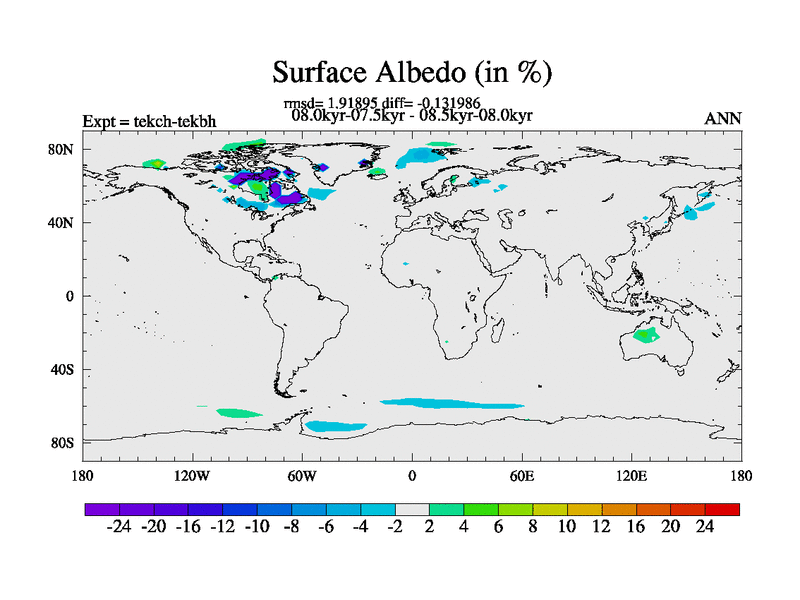 Surface Albedo (in %)

rmsd= 1.91895 diff= -0.131986
08.0kyr-07.5kyr - 08.5kyr-08.0kyr

Expt = tekch-tekbh

ANN

80N
40N
0
40S
80S

180 120W 60W 0 60E 120E 180

-24 -20 -16 -12 -10 -8 -6 -4 -2 2 4 6 8 10 12 16 20 24